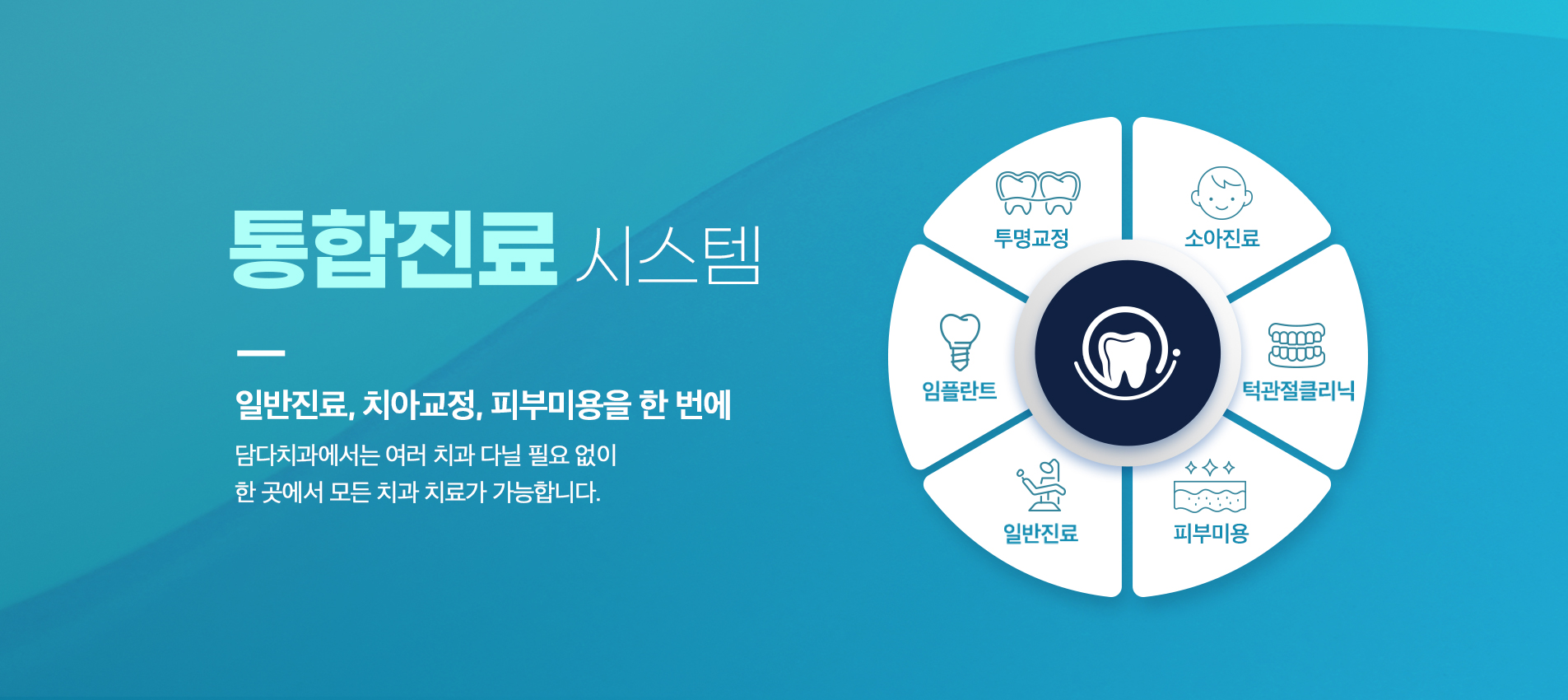 통합진료 시스템

일반진료, 치아교정, 피부미용을 한 번에

담다치과에서는 여러 치과 다닐 필요 없이
한 곳에서 모든 치과 치료가 가능합니다.

투명교정
소아진료
임플란트
턱관절클리닉
일반진료
피부미용